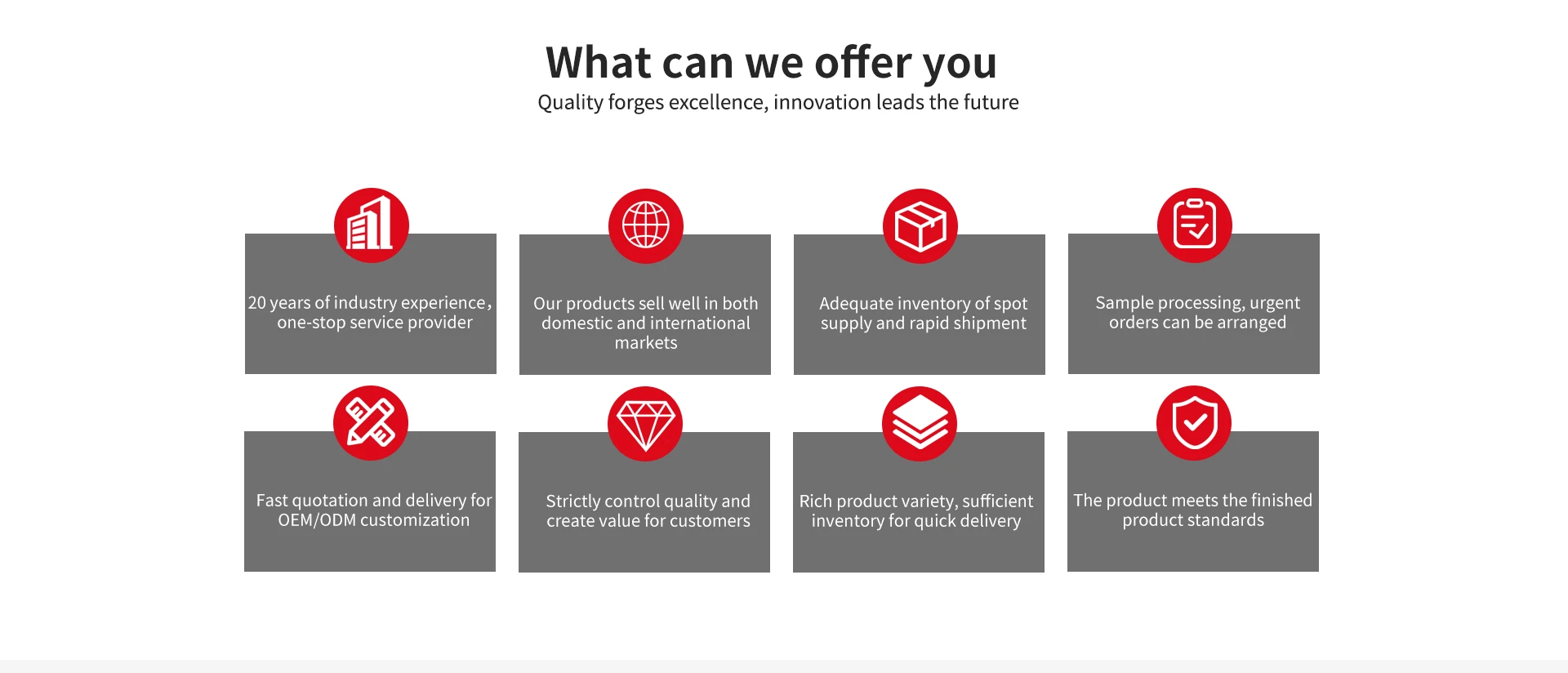 What can we offer you
Quality forges excellence, innovation leads the future

20 years of industry experience, one-stop service provider

Our products sell well in both domestic and international markets

Adequate inventory of spot supply and rapid shipment

Sample processing, urgent orders can be arranged

Fast quotation and delivery for OEM/ODM customization

Strictly control quality and create value for customers

Rich product variety, sufficient inventory for quick delivery

The product meets the finished product standards